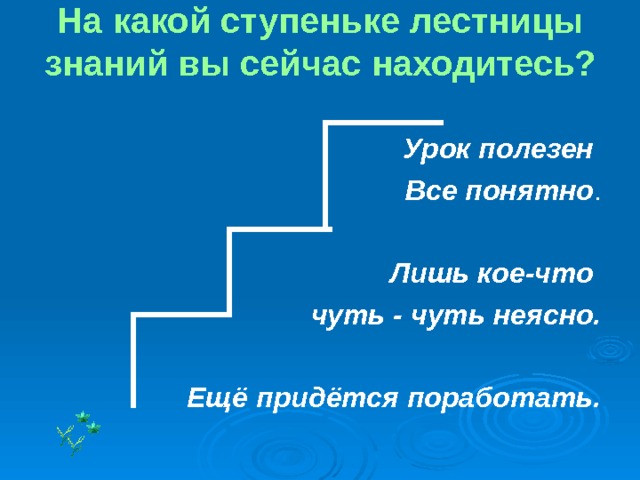 На какой ступеньке лестницы знаний вы сейчас находитесь?

Урок полезен
Все понятно.

Лишь кое-что
чуть - чуть неясно.

Ещё придётся поработать.